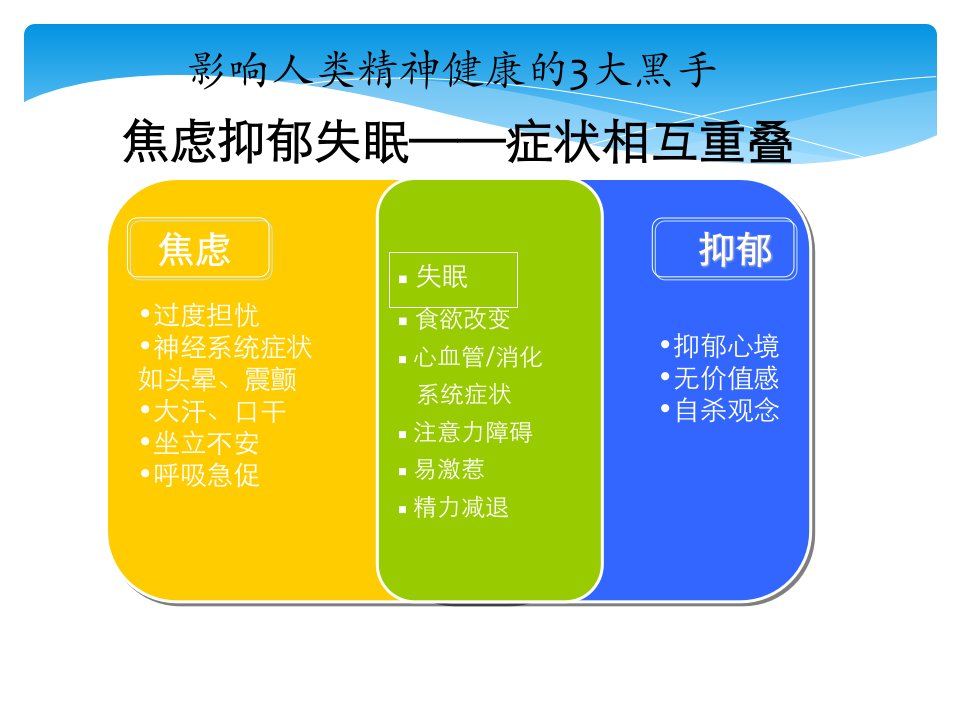 影响人类精神健康的3大黑手

焦虑抑郁失眠——症状相互重叠

焦虑

•过度担忧
•神经系统症状如头晕、震颤
•大汗、口干
•坐立不安
•呼吸急促

▪ 失眠
▪ 食欲改变
▪ 心血管/消化系统症状
▪ 注意力障碍
▪ 易激惹
▪ 精力减退

抑郁

•抑郁心境
•无价值感
•自杀观念